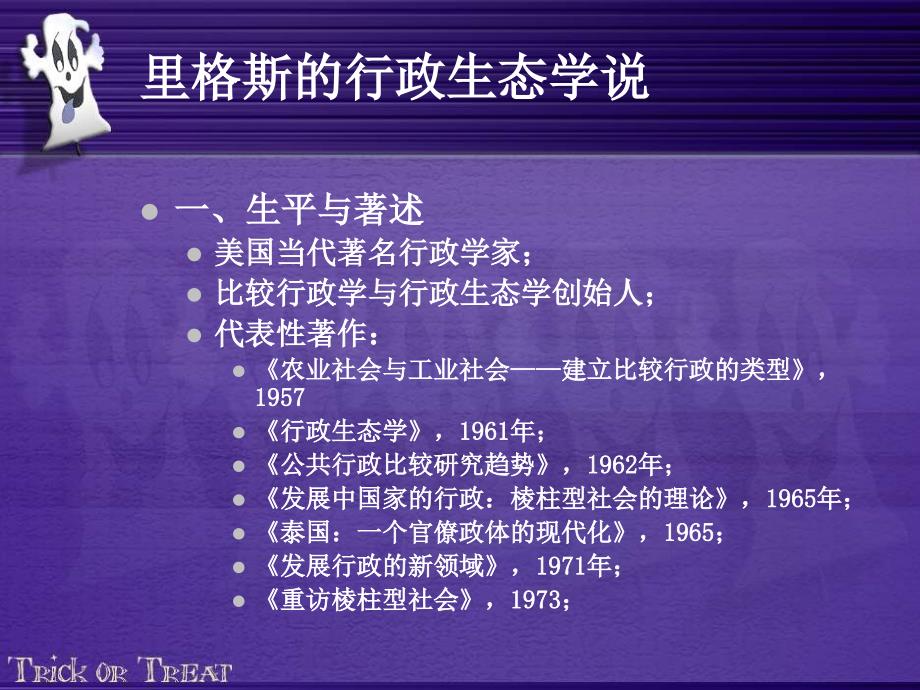 里格斯的行政生态学说

一、生平与著述

美国当代著名行政学家；

比较行政学与行政生态学创始人；

代表性著作：

《农业社会与工业社会——建立比较行政的类型》，1957

《行政生态学》，1961年；

《公共行政比较研究趋势》，1962年；

《发展中国家的行政：棱柱型社会的理论》，1965年；

《泰国：一个官僚政体的现代化》，1965；

《发展行政的新领域》，1971年；

《重访棱柱型社会》，1973；

TRICK OR TREAT